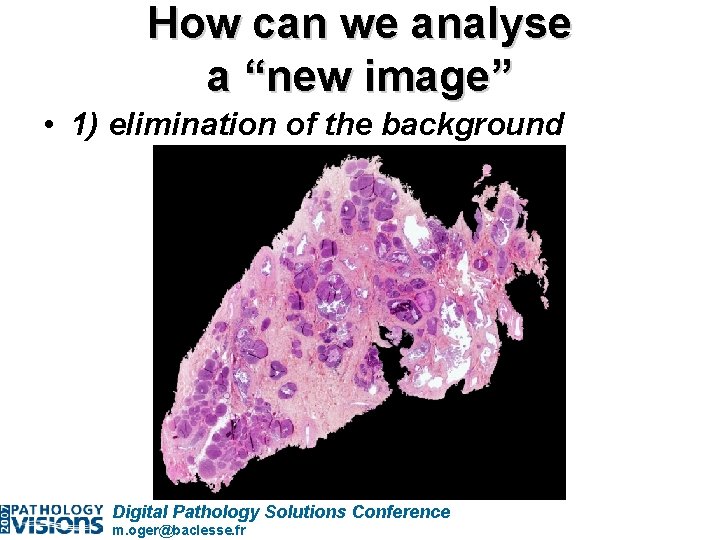 How can we analyse a “new image”

• 1) elimination of the background

2007 PATHOLOGY VISIONS Digital Pathology Solutions Conference
m.oger@baclesse.fr